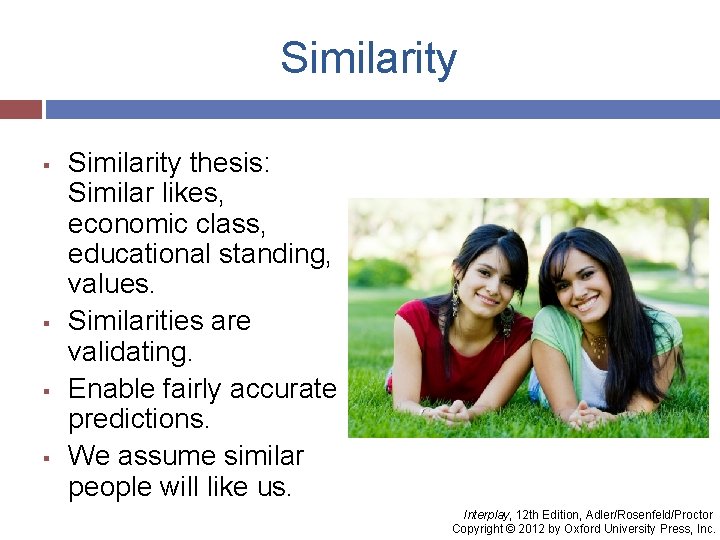 Similarity

▪ Similarity thesis: Similar likes, economic class, educational standing, values.
▪ Similarities are validating.
▪ Enable fairly accurate predictions.
▪ We assume similar people will like us.

Interplay, 12th Edition, Adler/Rosenfeld/Proctor
Copyright © 2012 by Oxford University Press, Inc.